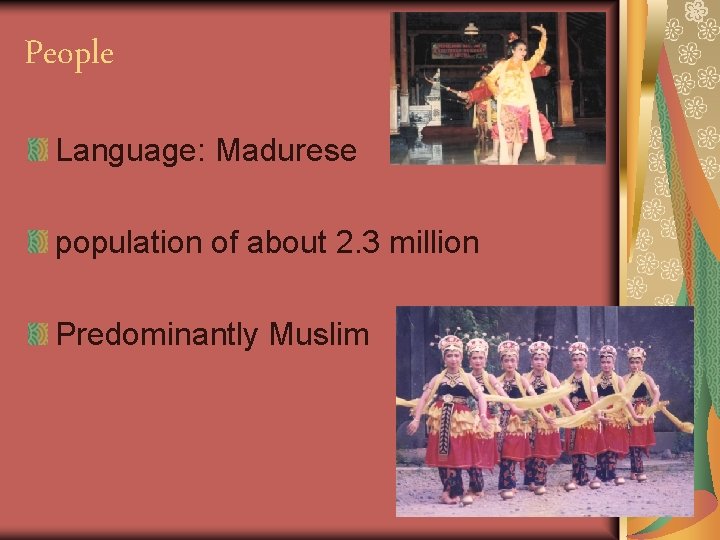 People

Language: Madurese

population of about 2.3 million

Predominantly Muslim